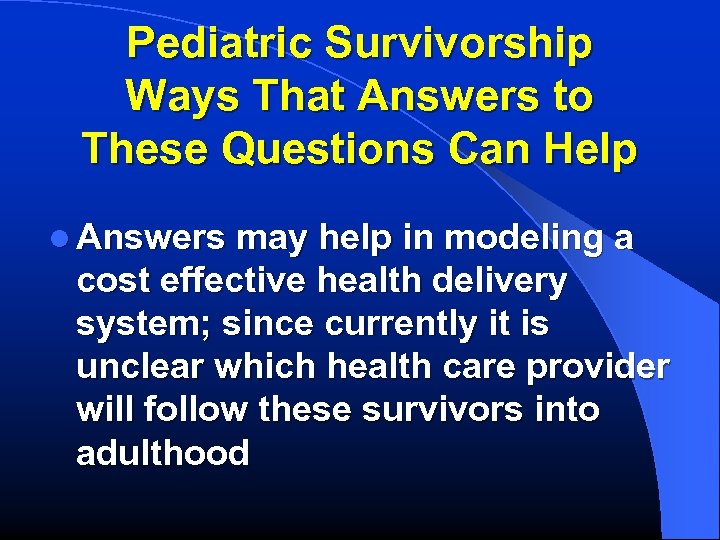 Pediatric Survivorship
Ways That Answers to
These Questions Can Help

● Answers may help in modeling a cost effective health delivery system; since currently it is unclear which health care provider will follow these survivors into adulthood